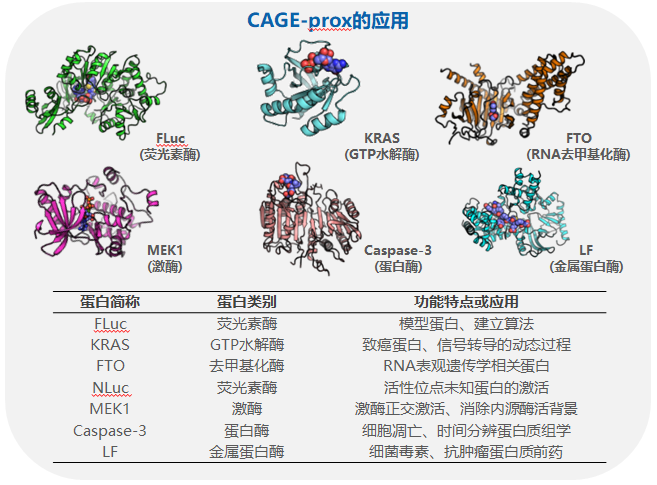 CAGE-prox的应用

FLuc
(荧光素酶)

KRAS
(GTP水解酶)

FTO
(RNA去甲基化酶)

MEK1
(激酶)

Caspase-3
(蛋白酶)

LF
(金属蛋白酶)

| 蛋白简称 | 蛋白类别 | 功能特点或应用 |
|---|---|---|
| FLuc | 荧光素酶 | 模型蛋白、建立算法 |
| KRAS | GTP水解酶 | 致癌蛋白、信号转导的动态过程 |
| FTO | 去甲基化酶 | RNA表观遗传学相关蛋白 |
| NLuc | 荧光素酶 | 活性位点未知蛋白的激活 |
| MEK1 | 激酶 | 激酶正交激活、消除内源酶活背景 |
| Caspase-3 | 蛋白酶 | 细胞凋亡、时间分辨蛋白质组学 |
| LF | 金属蛋白酶 | 细菌毒素、抗肿瘤蛋白质前药 |